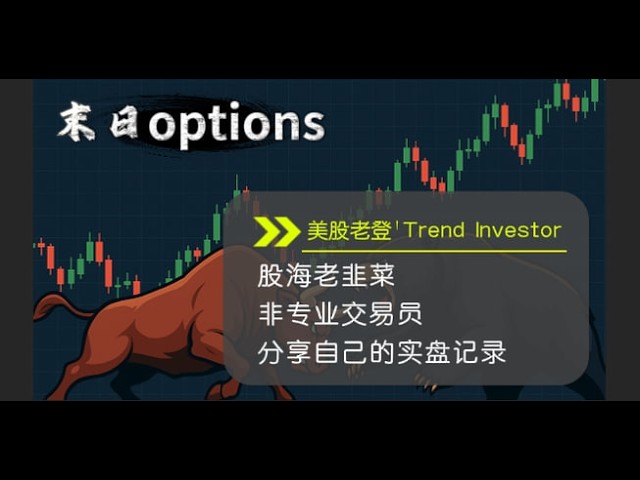 末日options

美股老登'Trend Investor

股海老韭菜
非专业交易员
分享自己的实盘记录